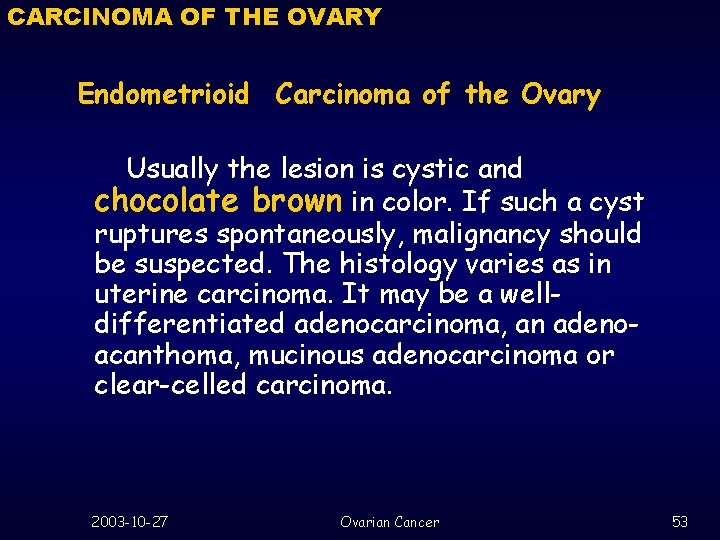 CARCINOMA OF THE OVARY

Endometrioid Carcinoma of the Ovary

Usually the lesion is cystic and chocolate brown in color. If such a cyst ruptures spontaneously, malignancy should be suspected. The histology varies as in uterine carcinoma. It may be a well-differentiated adenocarcinoma, an adenoacanthoma, mucinous adenocarcinoma or clear-celled carcinoma.

2003-10-27

Ovarian Cancer

53